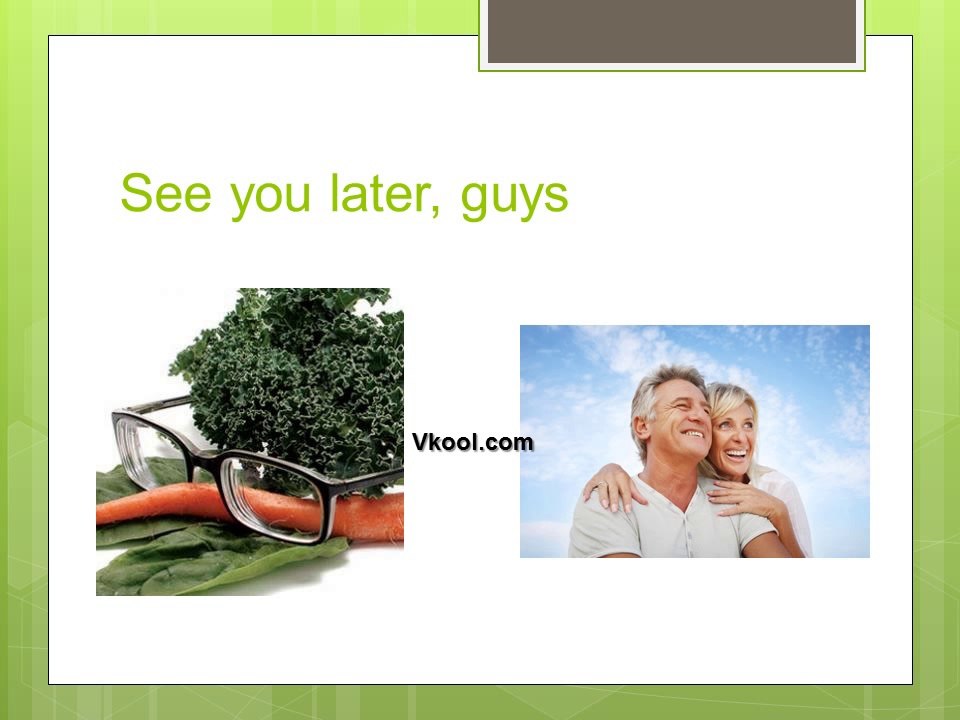 See you later, guys

Vkool.com